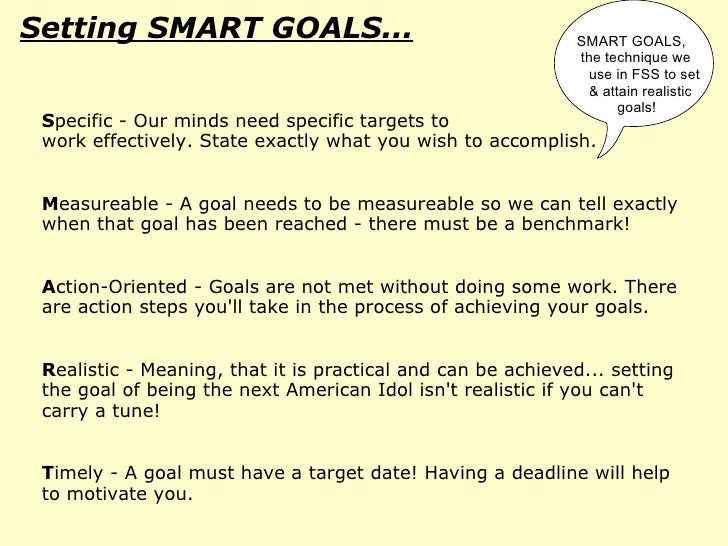 Setting SMART GOALS...

SMART GOALS, the technique we use in FSS to set & attain realistic goals!

Specific - Our minds need specific targets to work effectively. State exactly what you wish to accomplish.

Measureable - A goal needs to be measureable so we can tell exactly when that goal has been reached - there must be a benchmark!

Action-Oriented - Goals are not met without doing some work. There are action steps you'll take in the process of achieving your goals.

Realistic - Meaning, that it is practical and can be achieved... setting the goal of being the next American Idol isn't realistic if you can't carry a tune!

Timely - A goal must have a target date! Having a deadline will help to motivate you.